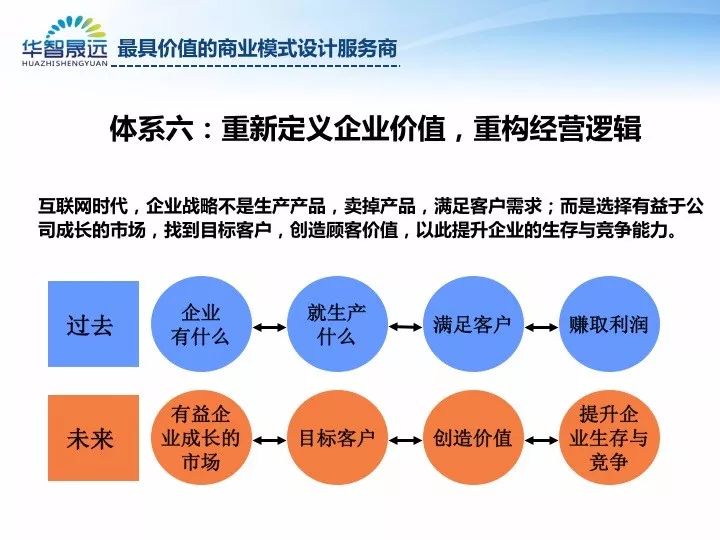 华智晟远
HUAZHISHENGYUAN
最具价值的商业模式设计服务商

体系六：重新定义企业价值，重构经营逻辑

互联网时代，企业战略不是生产产品，卖掉产品，满足客户需求；而是选择有益于公司成长的市场，找到目标客户，创造顾客价值，以此提升企业的生存与竞争能力。

过去

企业有什么

就生产什么

满足客户

赚取利润

未来

有益企业成长的市场

目标客户

创造价值

提升企业生存与竞争